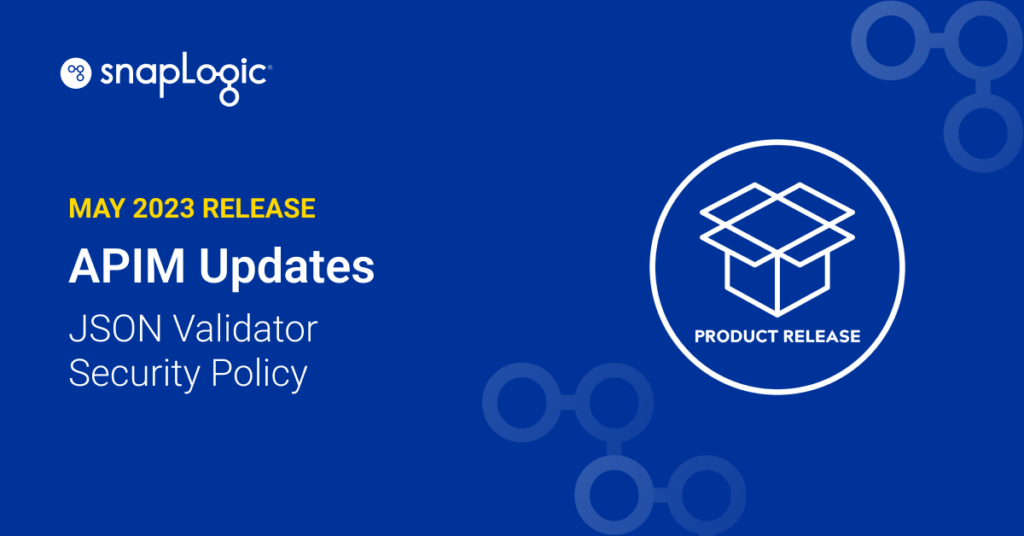 snapLogic

MAY 2023 RELEASE

APIM Updates

JSON Validator Security Policy

PRODUCT RELEASE